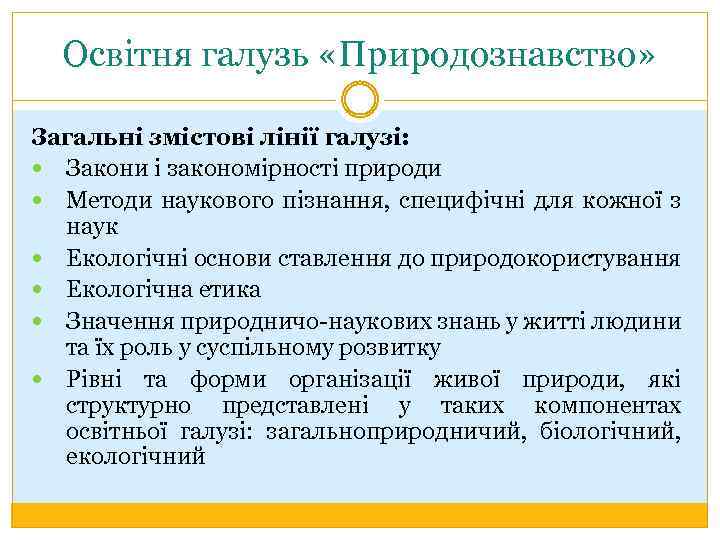 Освітня галузь «Природознавство»

Загальні змістові лінії галузі:

- Закони і закономірності природи
- Методи наукового пізнання, специфічні для кожної з наук
- Екологічні основи ставлення до природокористування
- Екологічна етика
- Значення природничо-наукових знань у житті людини та їх роль у суспільному розвитку
- Рівні та форми організації живої природи, які структурно представлені у таких компонентах освітньої галузі: загальноприродничий, біологічний, екологічний